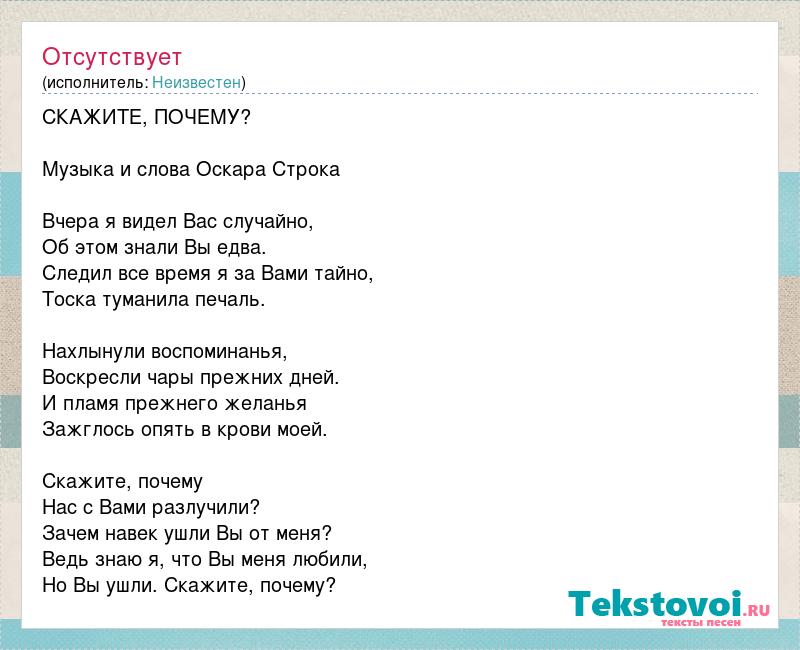 Отсутствует
(исполнитель: Неизвестен)

СКАЖИТЕ, ПОЧЕМУ?

Музыка и слова Оскара Строка

Вчера я видел Вас случайно,
Об этом знали Вы едва.
Следил все время я за Вами тайно,
Тоска туманила печаль.

Нахлынули воспоминанья,
Воскресли чары прежних дней.
И пламя прежнего желанья
Зажглось опять в крови моей.

Скажите, почему
Нас с Вами разлучили?
Зачем навек ушли Вы от меня?
Ведь знаю я, что Вы меня любили,
Но Вы ушли. Скажите, почему?

Tekstovoi.RU
тексты песен